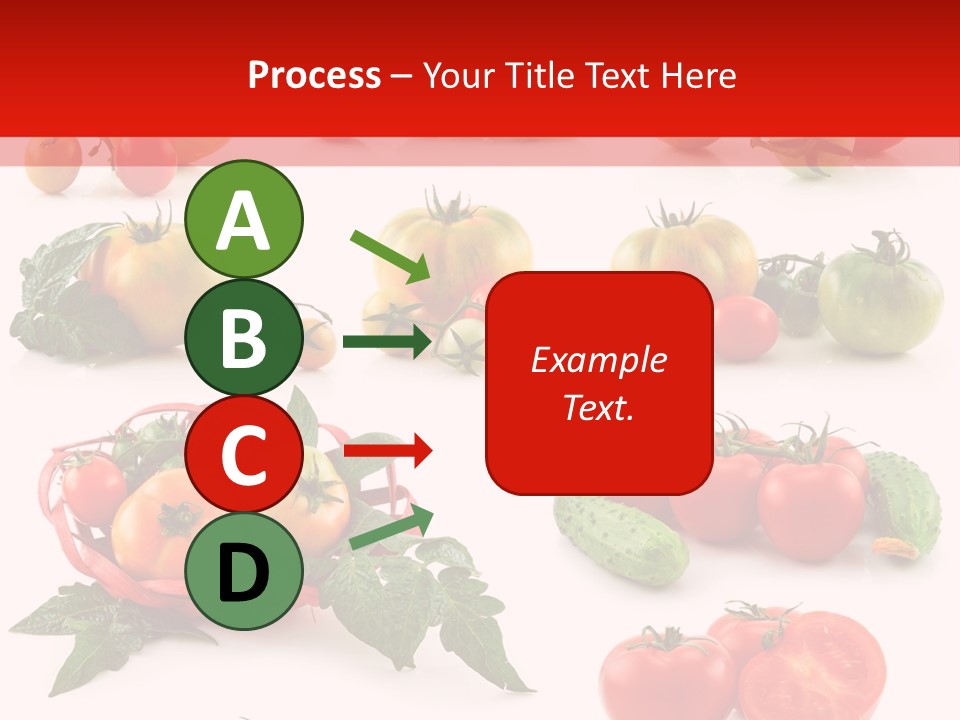 Process – Your Title Text Here

A

B

C

D

Example Text.